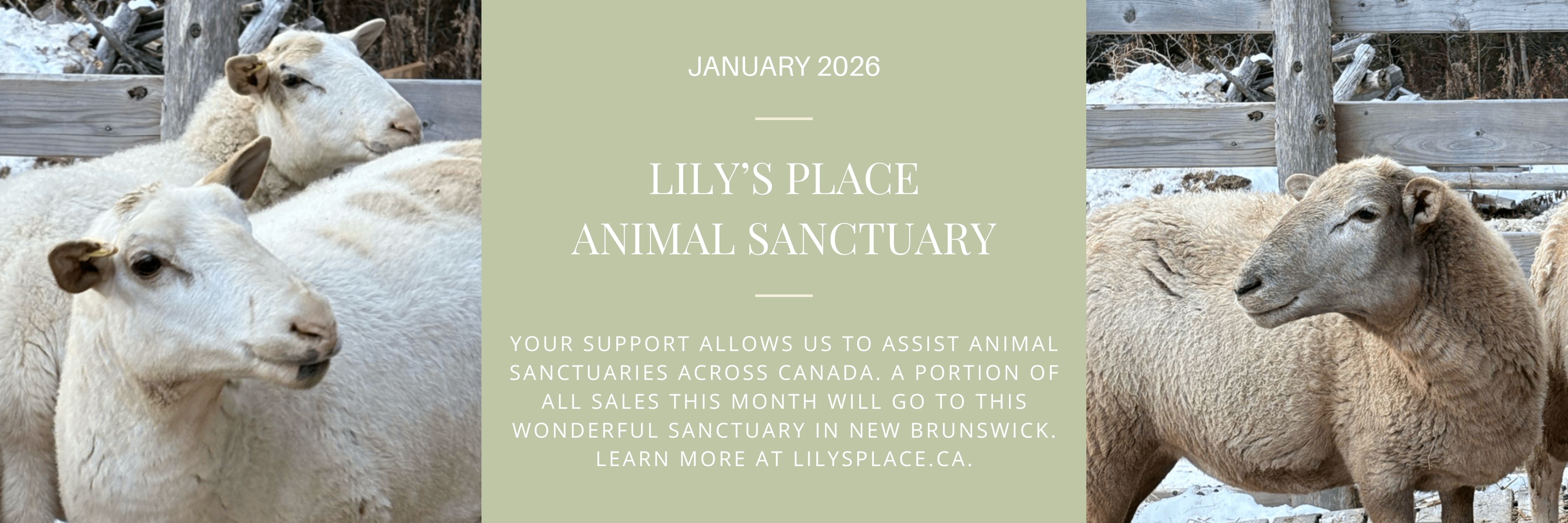 JANUARY 2026

LILY'S PLACE
ANIMAL SANCTUARY

YOUR SUPPORT ALLOWS US TO ASSIST ANIMAL SANCTUARIES ACROSS CANADA. A PORTION OF ALL SALES THIS MONTH WILL GO TO THIS WONDERFUL SANCTUARY IN NEW BRUNSWICK. LEARN MORE AT LILYSPLACE.CA.